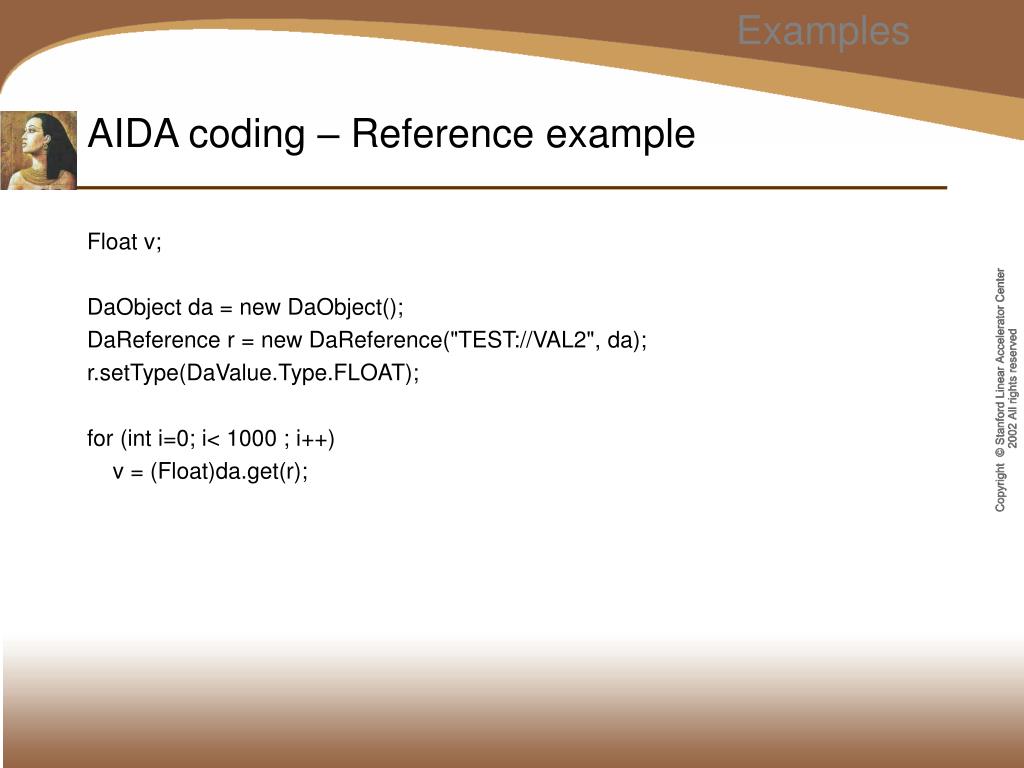 Examples

AIDA coding – Reference example

Float v;

DaObject da = new DaObject();
DaReference r = new DaReference("TEST://VAL2", da);
r.setType(DaValue.Type.FLOAT);

for (int i=0; i< 1000 ; i++)
v = (Float)da.get(r);

Copyright © Stanford Linear Accelerator Center 2002 All rights reserved